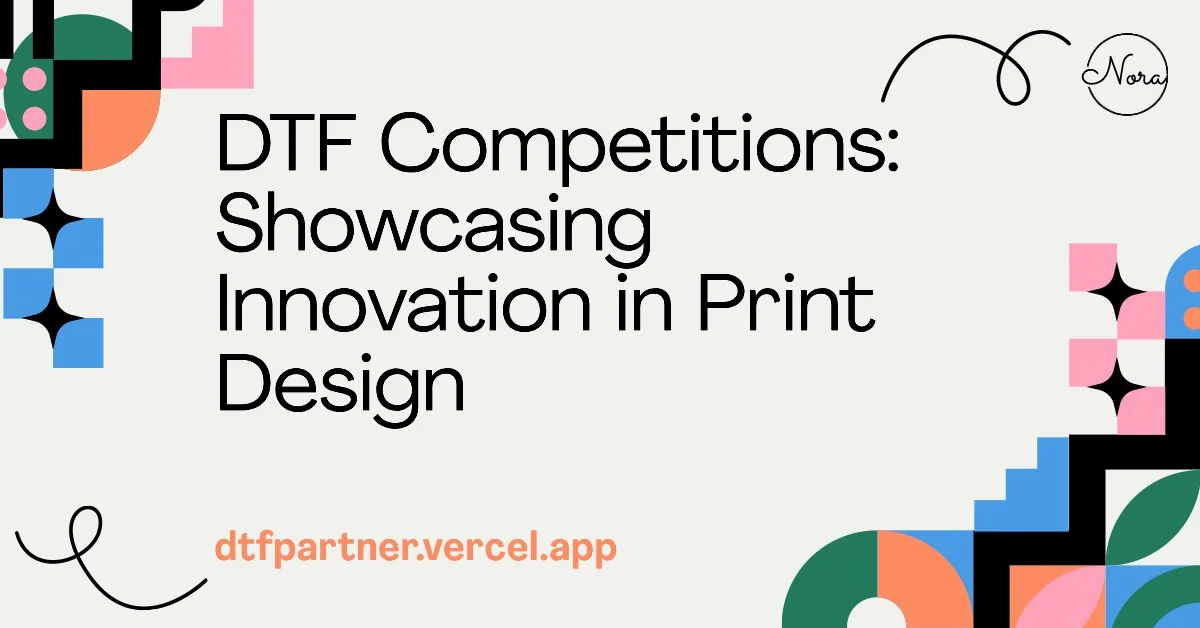 Nora

DTF Competitions: Showcasing Innovation in Print Design

dtfpartner.vercel.app